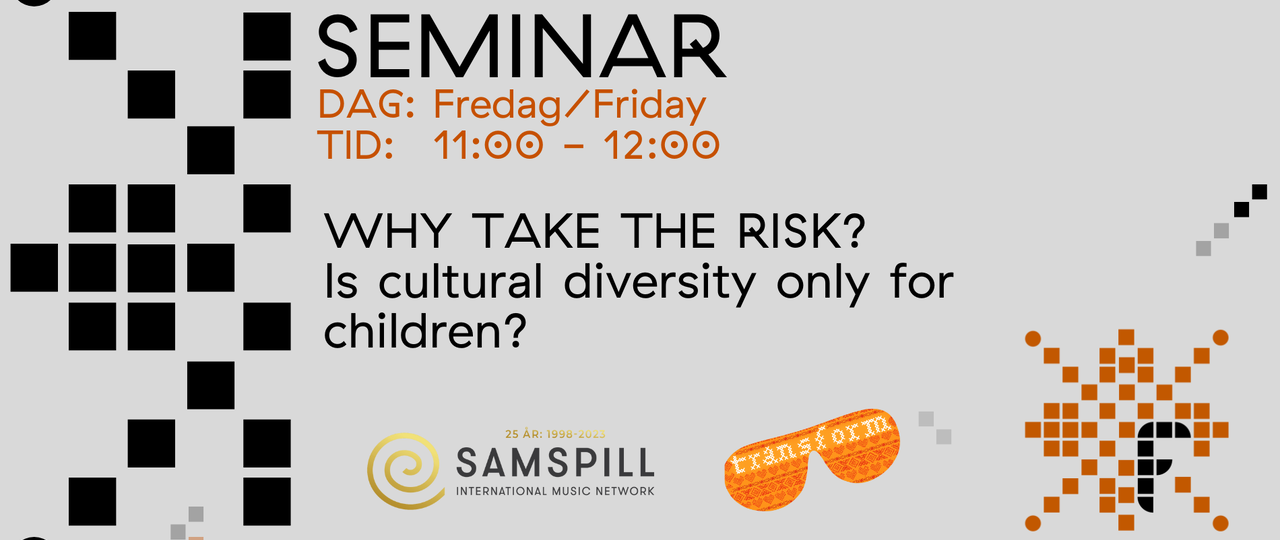 SEMINAR
DAG: Fredag/Friday
TID: 11:00 – 12:00

WHY TAKE THE RISK?
Is cultural diversity only for children?

25 ÅR: 1998-2023
SAMSPILL
INTERNATIONAL MUSIC NETWORK

transform